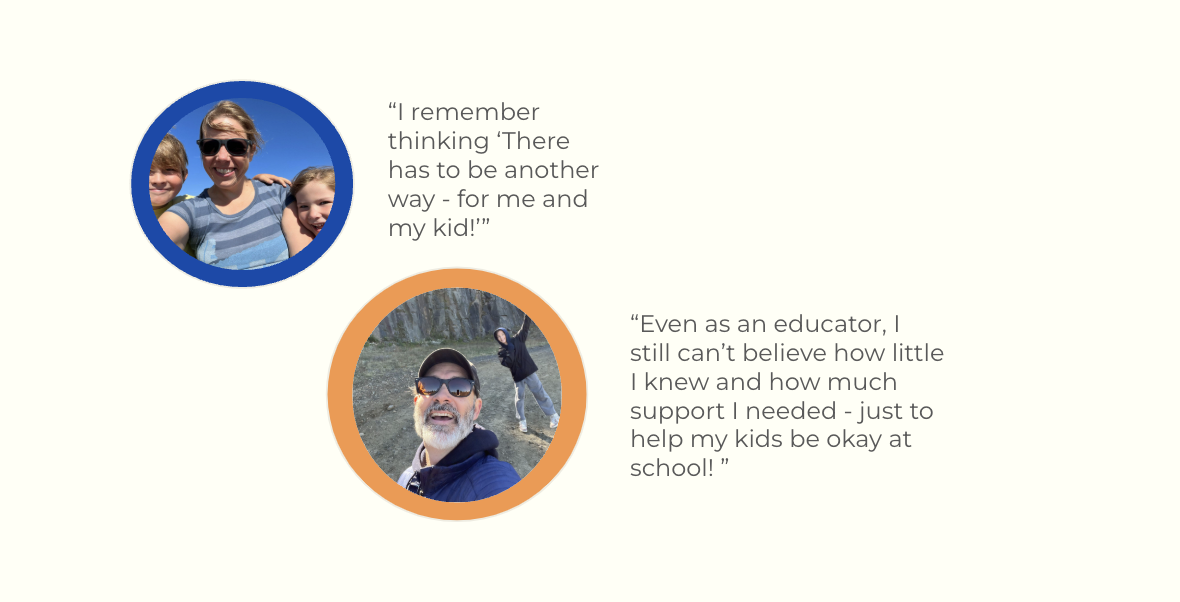 “I remember thinking ‘There has to be another way - for me and my kid!’”

“Even as an educator, I still can’t believe how little I knew and how much support I needed - just to help my kids be okay at school! ”